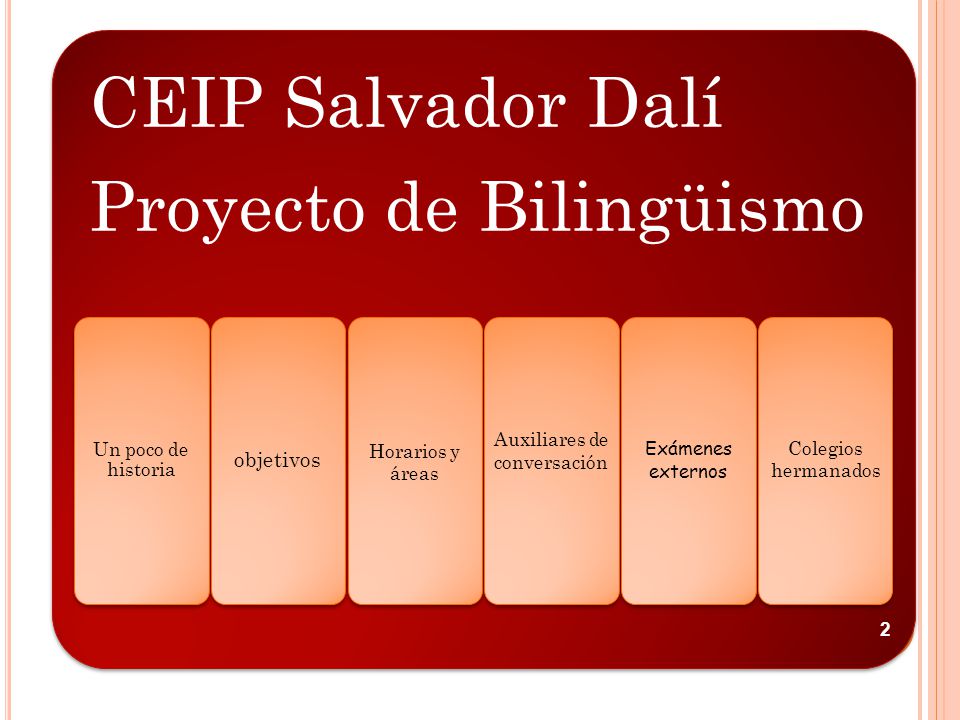 CEIP Salvador Dalí
Proyecto de Bilingüismo

Un poco de historia

objetivos

Horarios y áreas

Auxiliares de conversación

Exámenes externos

Colegios hermanados

2